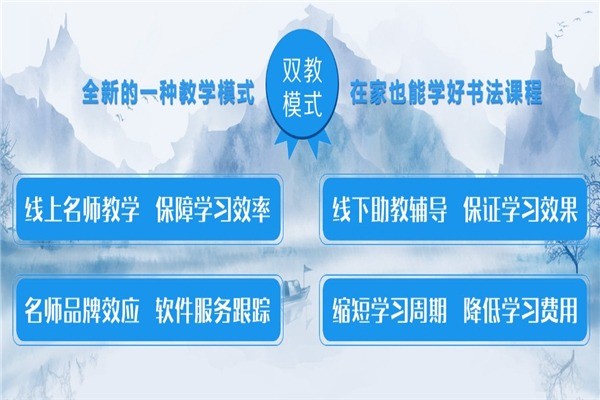 全新的一种教学模式

双教模式

在家也能学好书法课程

线上名师教学 保障学习效率

线下助教辅导 保证学习效果

名师品牌效应 软件服务跟踪

缩短学习周期 降低学习费用